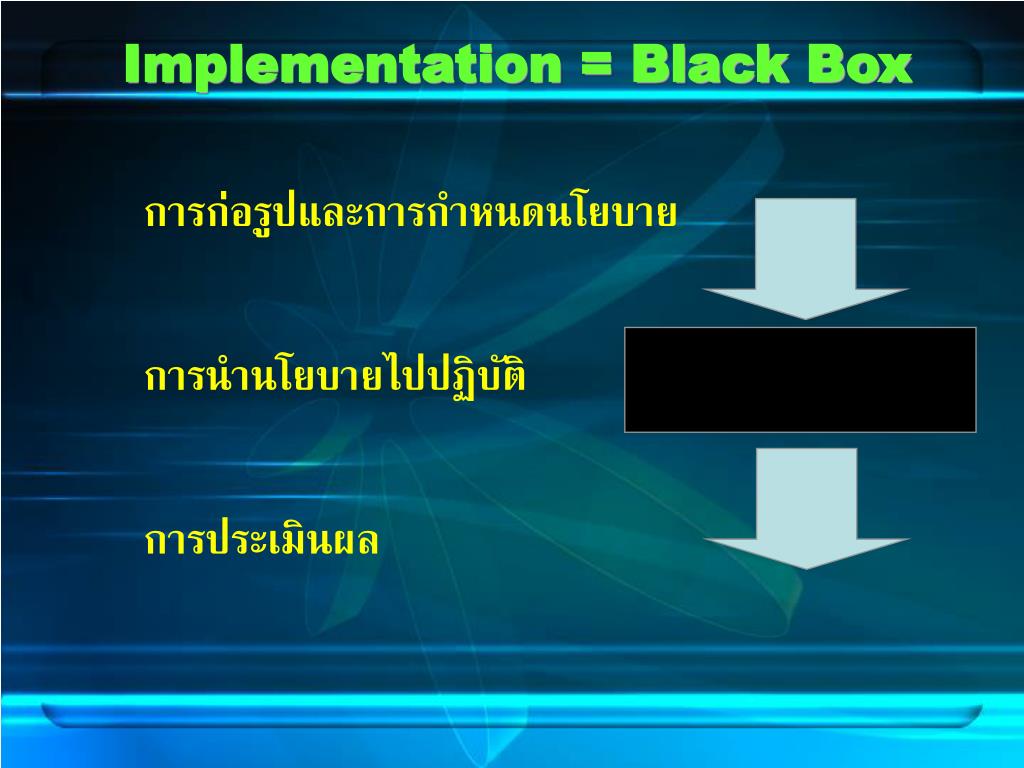 Implementation = Black Box

การก่อรูปและการกำหนดนโยบาย

การนำนโยบายไปปฏิบัติ

การประเมินผล